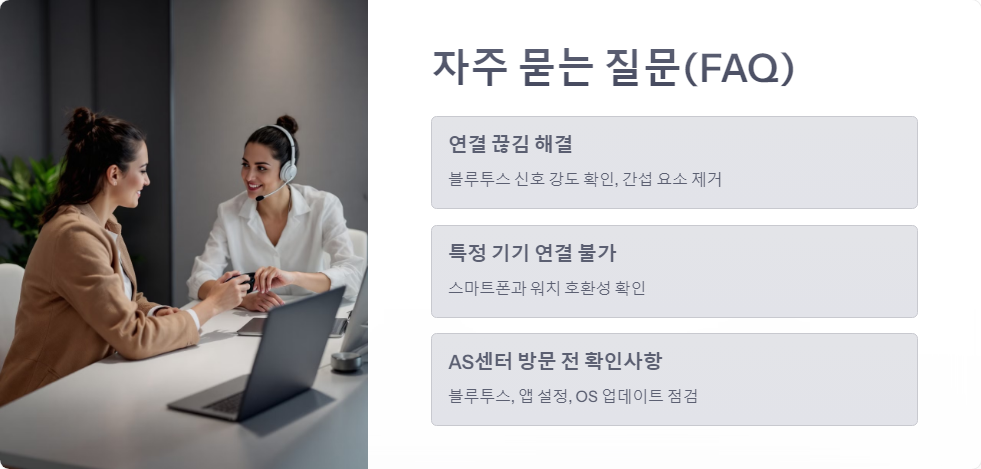 자주 묻는 질문(FAQ)

연결 끊김 해결

블루투스 신호 강도 확인, 간섭 요소 제거

특정 기기 연결 불가

스마트폰과 워치 호환성 확인

AS센터 방문 전 확인사항

블루투스, 앱 설정, OS 업데이트 점검